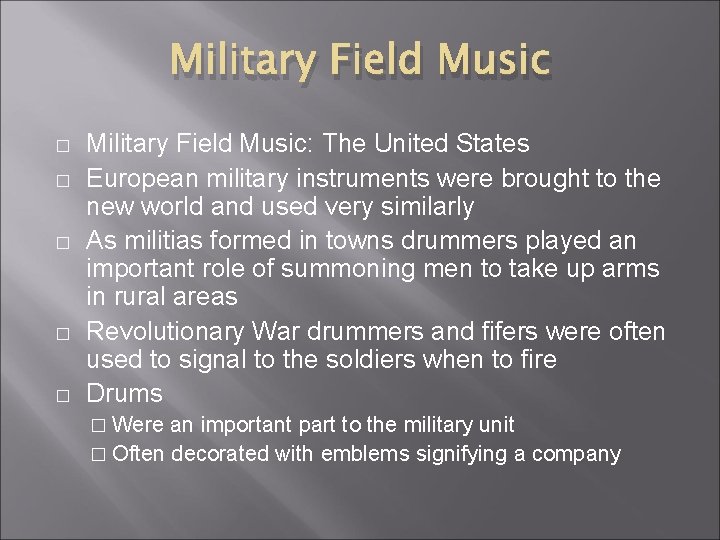 Military Field Music

□ Military Field Music: The United States
□ European military instruments were brought to the new world and used very similarly
□ As militias formed in towns drummers played an important role of summoning men to take up arms in rural areas
□ Revolutionary War drummers and fifers were often used to signal to the soldiers when to fire
□ Drums
□ Were an important part to the military unit
□ Often decorated with emblems signifying a company